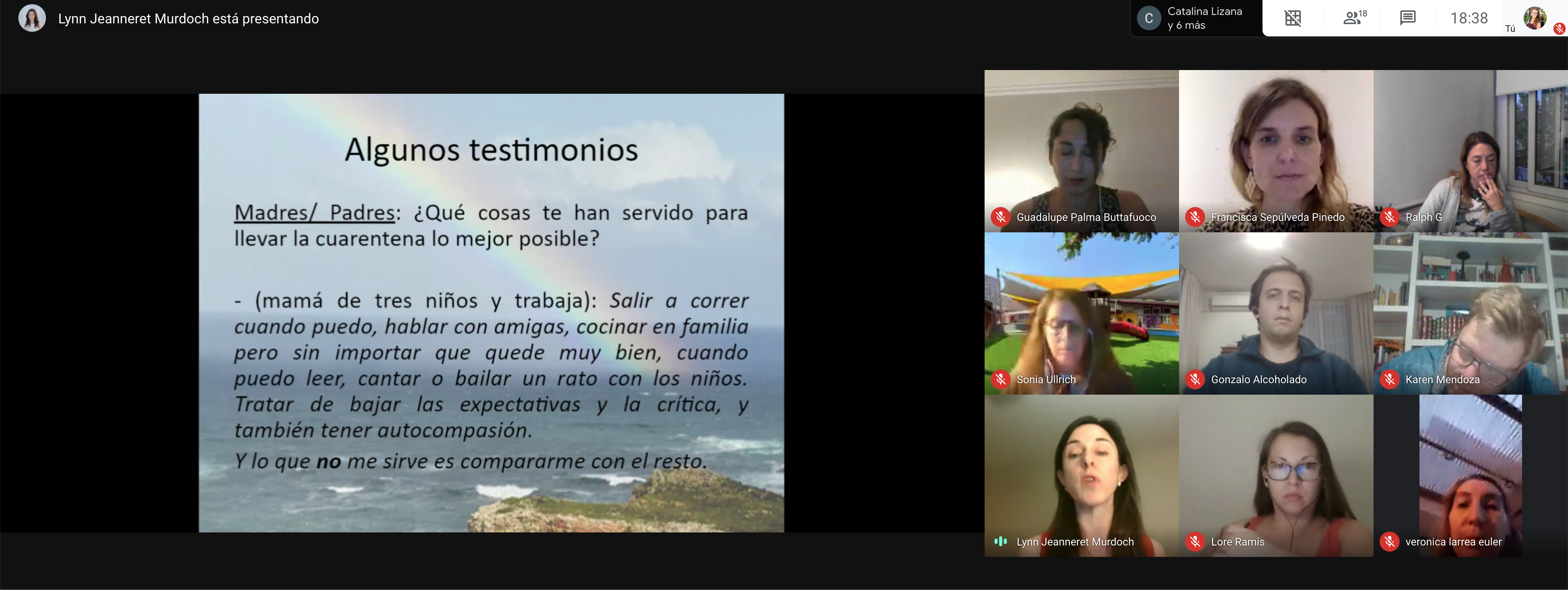 Lynn Jeanneret Murdoch está presentando

C Catalina Lizana y 6 más

18

18:38

Tú

Algunos testimonios

Madres/ Padres: ¿Qué cosas te han servido para llevar la cuarentena lo mejor posible?

- (mamá de tres niños y trabaja): Salir a correr cuando puedo, hablar con amigas, cocinar en familia pero sin importar que quede muy bien, cuando puedo leer, cantar o bailar un rato con los niños. Tratar de bajar las expectativas y la crítica, y también tener autocompasión.

Y lo que no me sirve es compararme con el resto.

Guadalupe Palma Buttafuoco

Francisca Sepúlveda Pinedo

Ralph G

Sonia Ullrich

Gonzalo Alcoholado

Karen Mendoza

Lynn Jeanneret Murdoch

Lore Ramis

veronica larrea euler